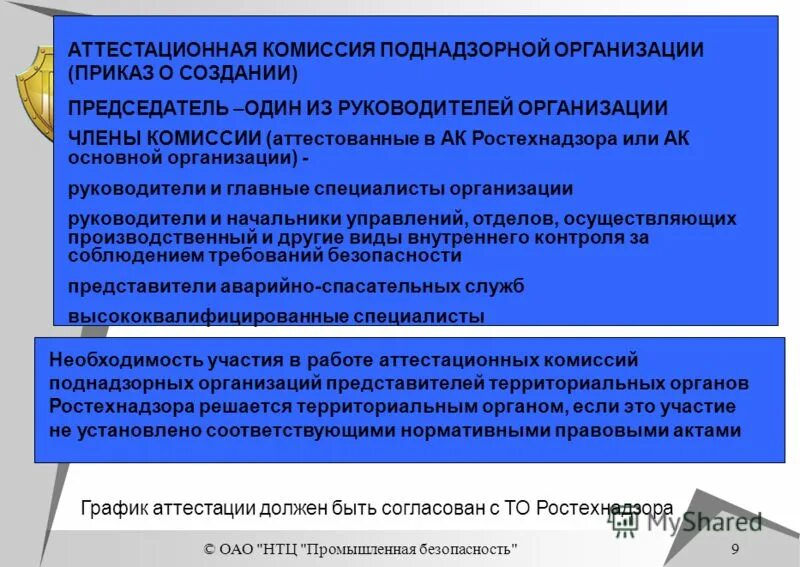 АТТЕСТАЦИОННАЯ КОМИССИЯ ПОДНАДЗОРНОЙ ОРГАНИЗАЦИИ (ПРИКАЗ О СОЗДАНИИ)

ПРЕДСЕДАТЕЛЬ –ОДИН ИЗ РУКОВОДИТЕЛЕЙ ОРГАНИЗАЦИИ

ЧЛЕНЫ КОМИССИИ (аттестованные в АК Ростехнадзора или АК основной организации) -

руководители и главные специалисты организации

руководители и начальники управлений, отделов, осуществляющих производственный и другие виды внутреннего контроля за соблюдением требований безопасности

представители аварийно-спасательных служб

высококвалифицированные специалисты

Необходимость участия в работе аттестационных комиссий поднадзорных организаций представителей территориальных органов Ростехнадзора решается территориальным органом, если это участие не установлено соответствующими нормативными правовыми актами

График аттестации должен быть согласован с ТО Ростехнадзора

MyShared

© ОАО "НТЦ "Промышленная безопасность"

9